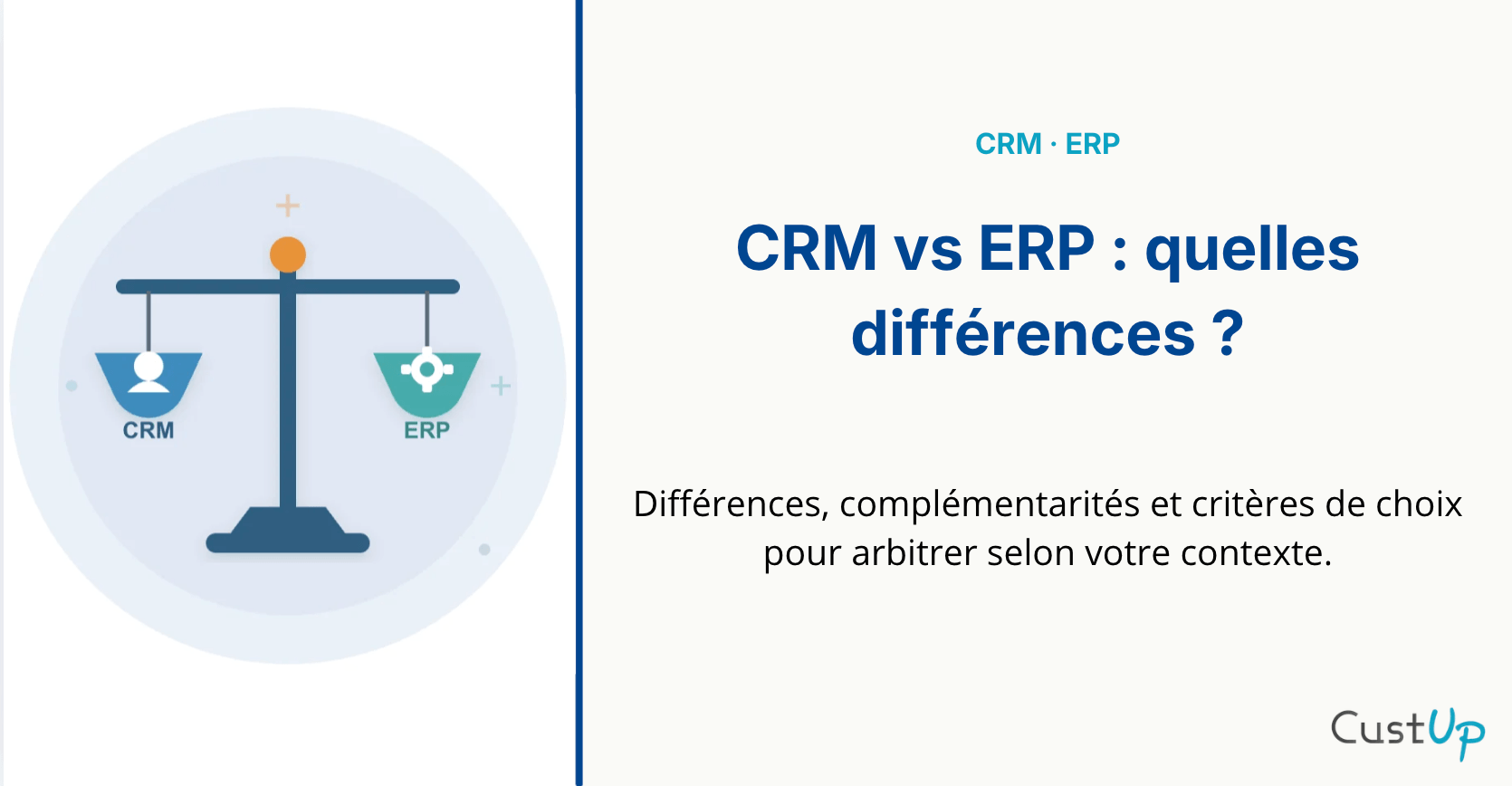 CRM

ERP

CRM · ERP

CRM vs ERP : quelles différences ?

Différences, complémentarités et critères de choix pour arbitrer selon votre contexte.

CustUp